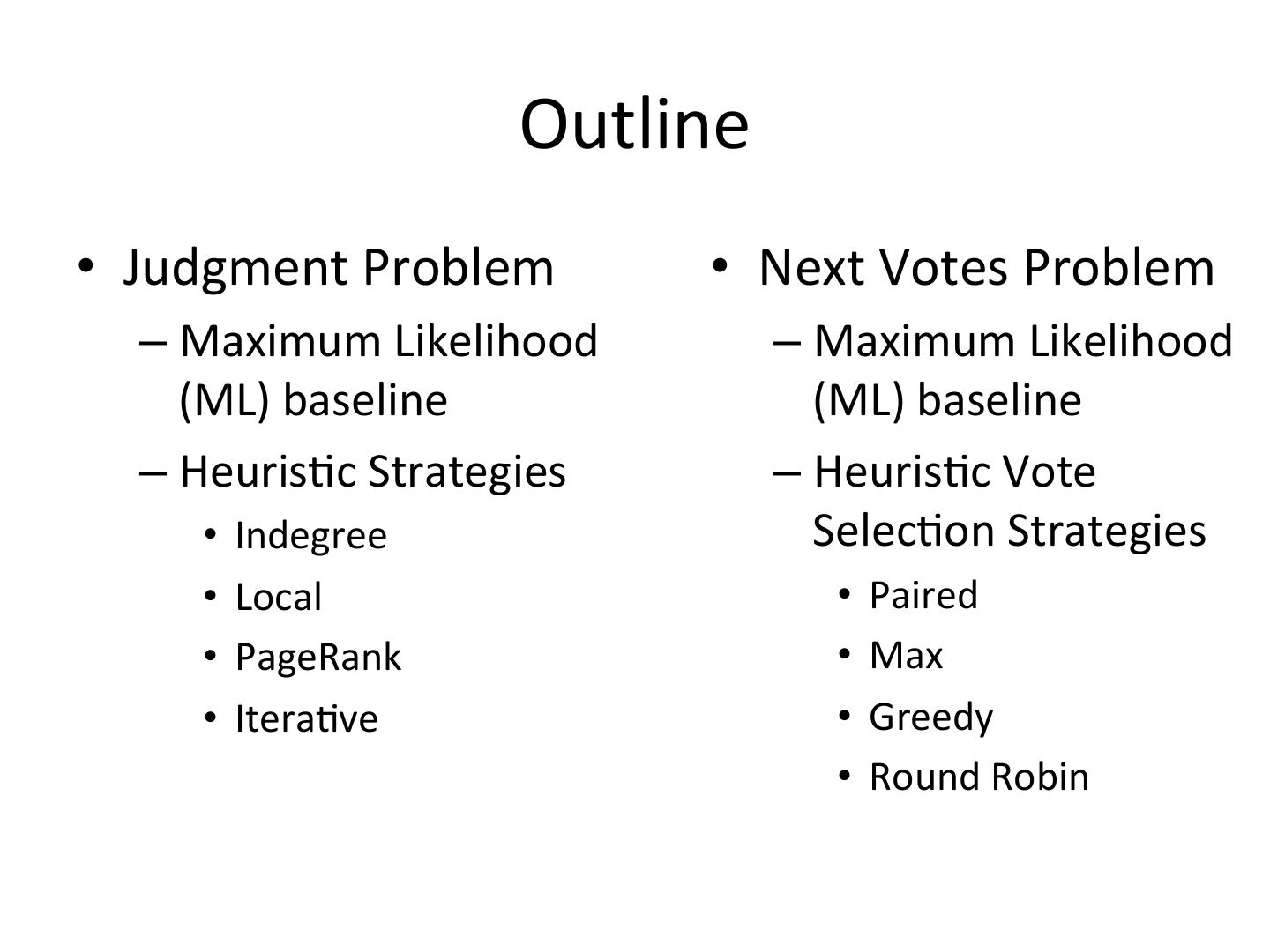 Outline

• Judgment Problem
– Maximum Likelihood (ML) baseline
– Heuristic Strategies
• Indegree
• Local
• PageRank
• Iterative

• Next Votes Problem
– Maximum Likelihood (ML) baseline
– Heuristic Vote Selection Strategies
• Paired
• Max
• Greedy
• Round Robin